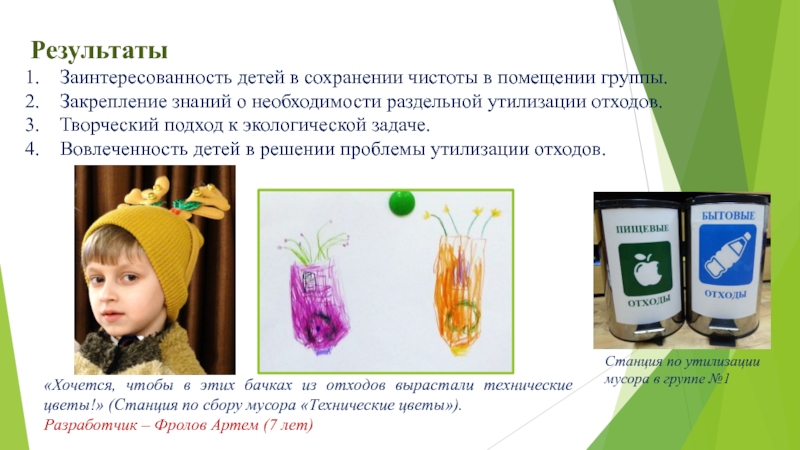 Результаты

1. Заинтересованность детей в сохранении чистоты в помещении группы.
2. Закрепление знаний о необходимости раздельной утилизации отходов.
3. Творческий подход к экологической задаче.
4. Вовлеченность детей в решении проблемы утилизации отходов.

ПИЩЕВЫЕ ОТХОДЫ

БЫТОВЫЕ ОТХОДЫ

Станция по утилизации мусора в группе №1

«Хочется, чтобы в этих бачках из отходов вырастали технические цветы!» (Станция по сбору мусора «Технические цветы»).
Разработчик – Фролов Артем (7 лет)